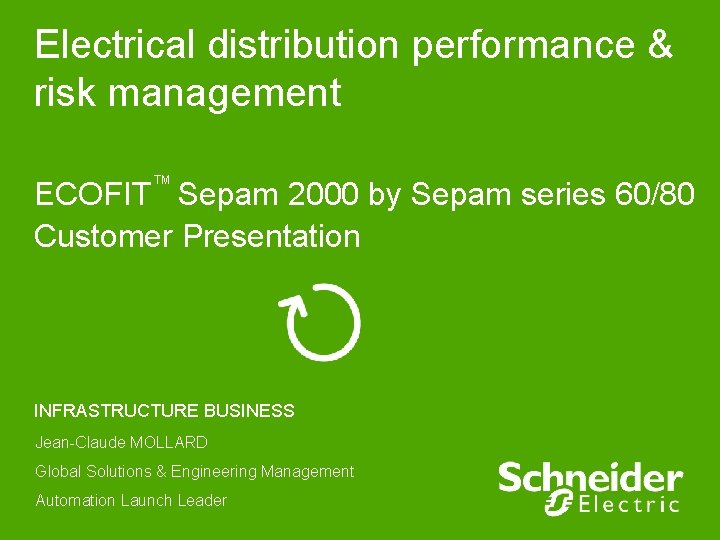 Electrical distribution performance & risk management

ECOFIT™ Sepam 2000 by Sepam series 60/80
Customer Presentation

INFRASTRUCTURE BUSINESS
Jean-Claude MOLLARD
Global Solutions & Engineering Management
Automation Launch Leader

Schneider Electric